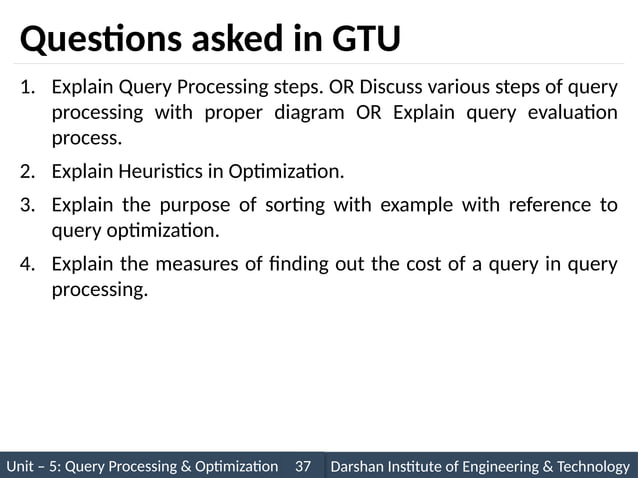 Questions asked in GTU

1. Explain Query Processing steps. OR Discuss various steps of query processing with proper diagram OR Explain query evaluation process.
2. Explain Heuristics in Optimization.
3. Explain the purpose of sorting with example with reference to query optimization.
4. Explain the measures of finding out the cost of a query in query processing.

Unit – 5: Query Processing & Optimization 37 Darshan Institute of Engineering & Technology